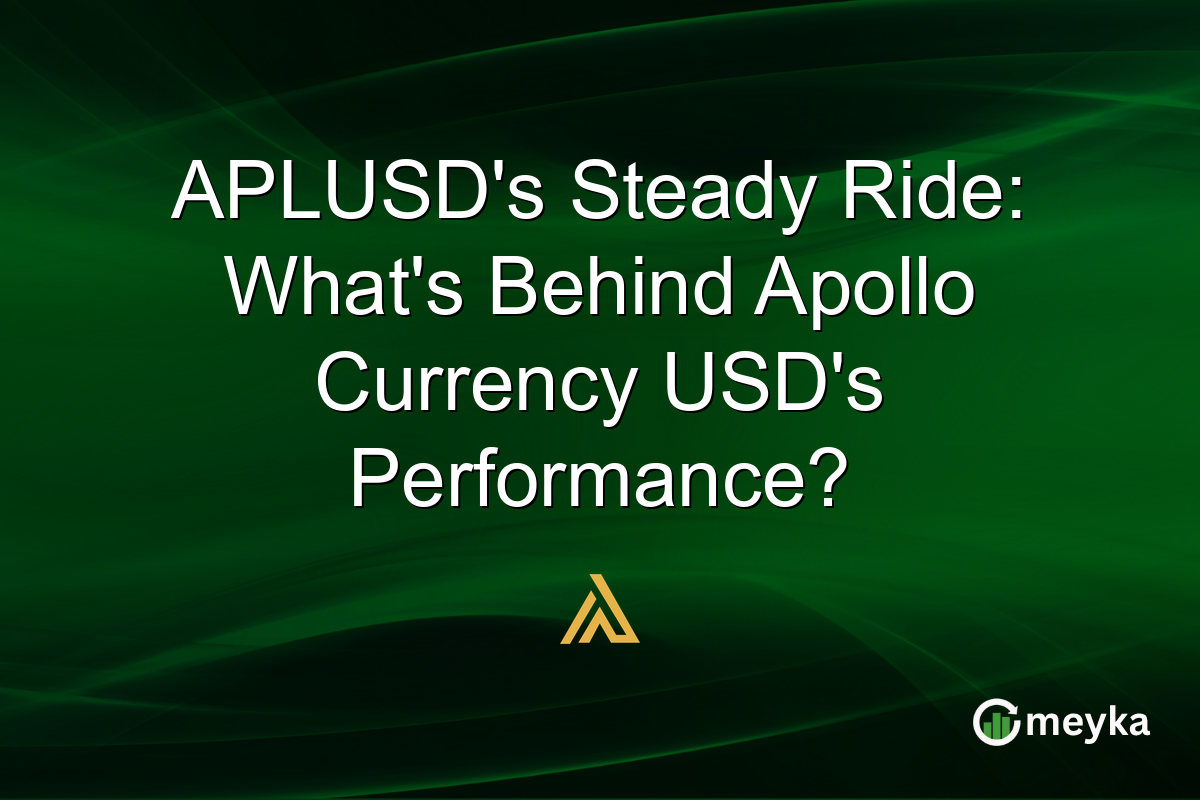 APLUSD's Steady Ride: What's Behind Apollo Currency USD's Performance?

meyka